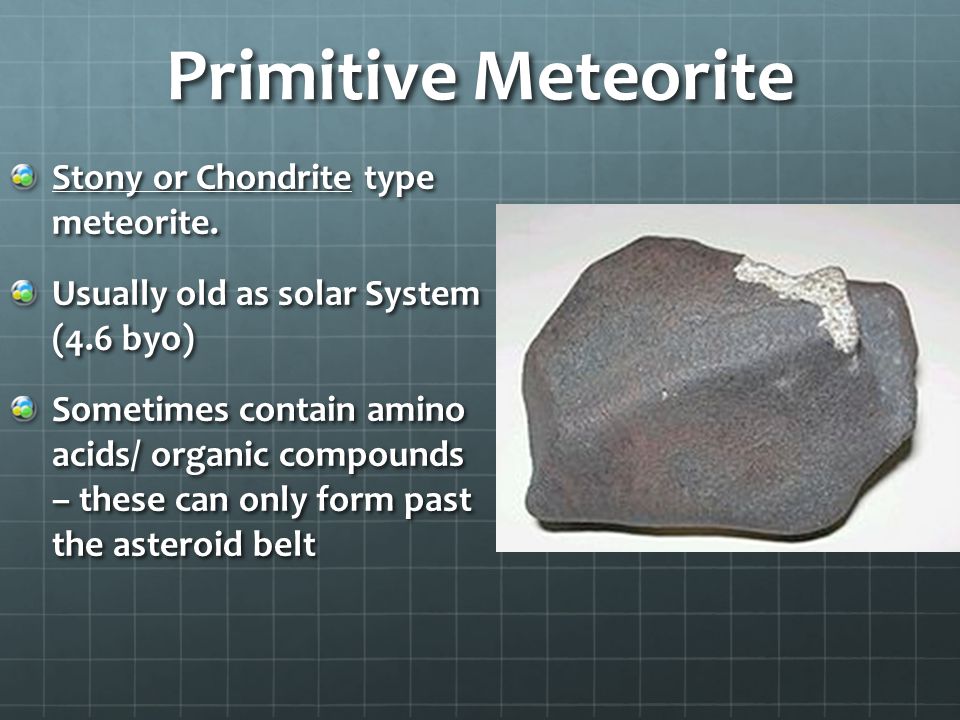 Primitive Meteorite

Stony or Chondrite type meteorite.

Usually old as solar System (4.6 byo)

Sometimes contain amino acids/ organic compounds – these can only form past the asteroid belt